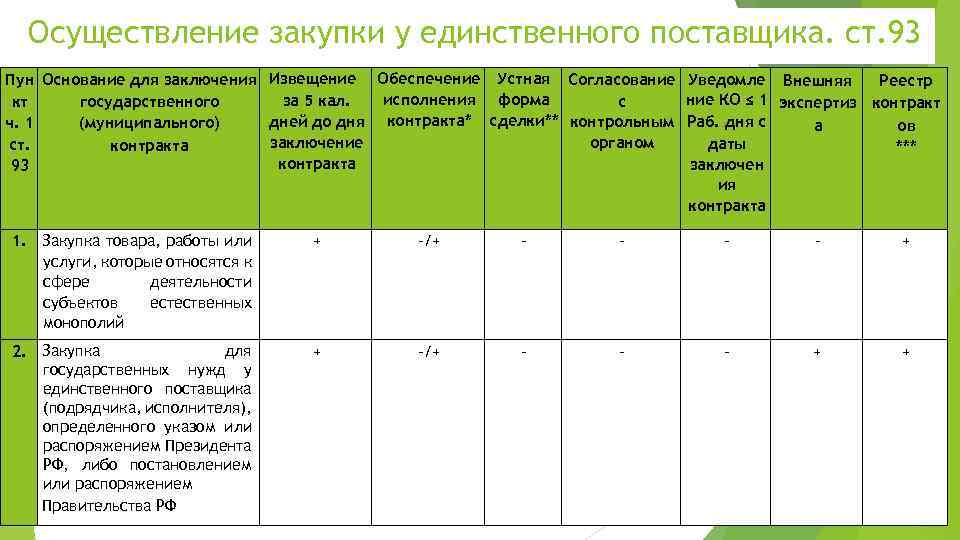 Осуществление закупки у единственного поставщика. ст.93

| Пункт ч. 1 ст. 93 | Основание для заключения государственного (муниципального) контракта | Извещение за 5 кал. дней до дня заключение контракта | Обеспечение исполнения контракта* | Устная форма сделки** | Согласование с контрольным органом | Уведомление КО ≤ 1 Раб. дня с даты заключения контракта | Внешняя экспертиза | Реестр контрактов *** |
|---|---|---|---|---|---|---|---|---|
| 1. | Закупка товара, работы или услуги, которые относятся к сфере деятельности субъектов естественных монополий | + | -/+ | - | - | - | - | + |
| 2. | Закупка для государственных нужд у единственного поставщика (подрядчика, исполнителя), определенного указом или распоряжением Президента РФ, либо постановлением или распоряжением Правительства РФ | + | -/+ | - | - | - | + | + |